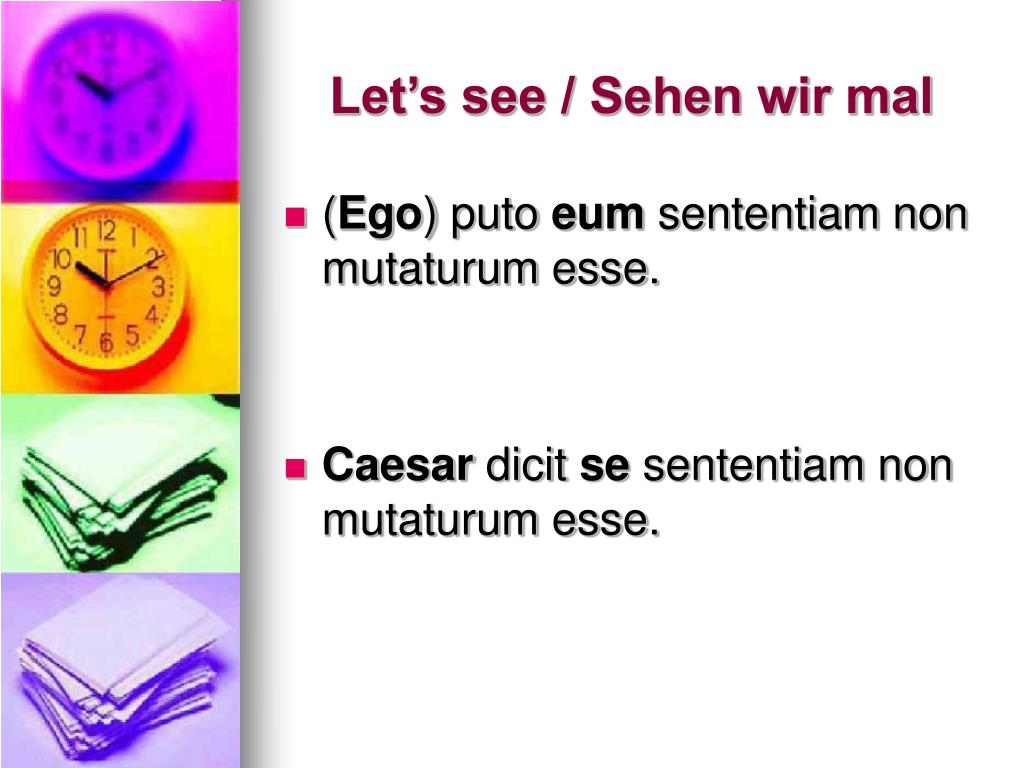 Let's see / Sehen wir mal

(Ego) puto eum sententiam non mutaturum esse.

Caesar dicit se sententiam non mutaturum esse.